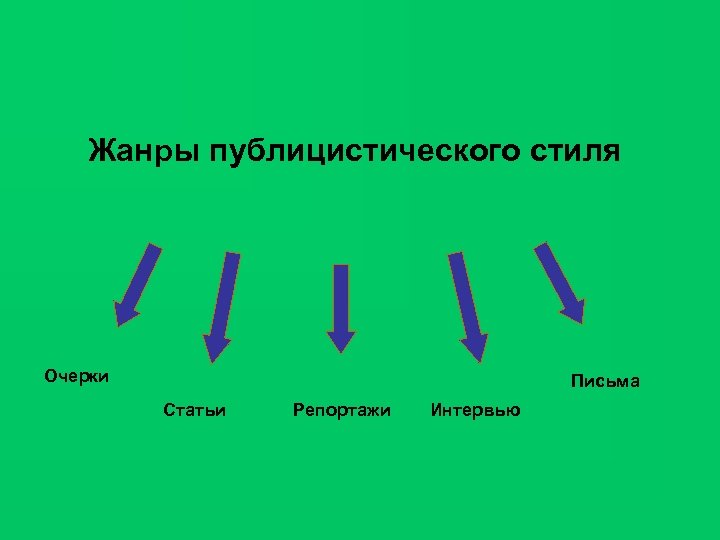 Жанры публицистического стиля

Очерки

Статьи

Репортажи

Интервью

Письма